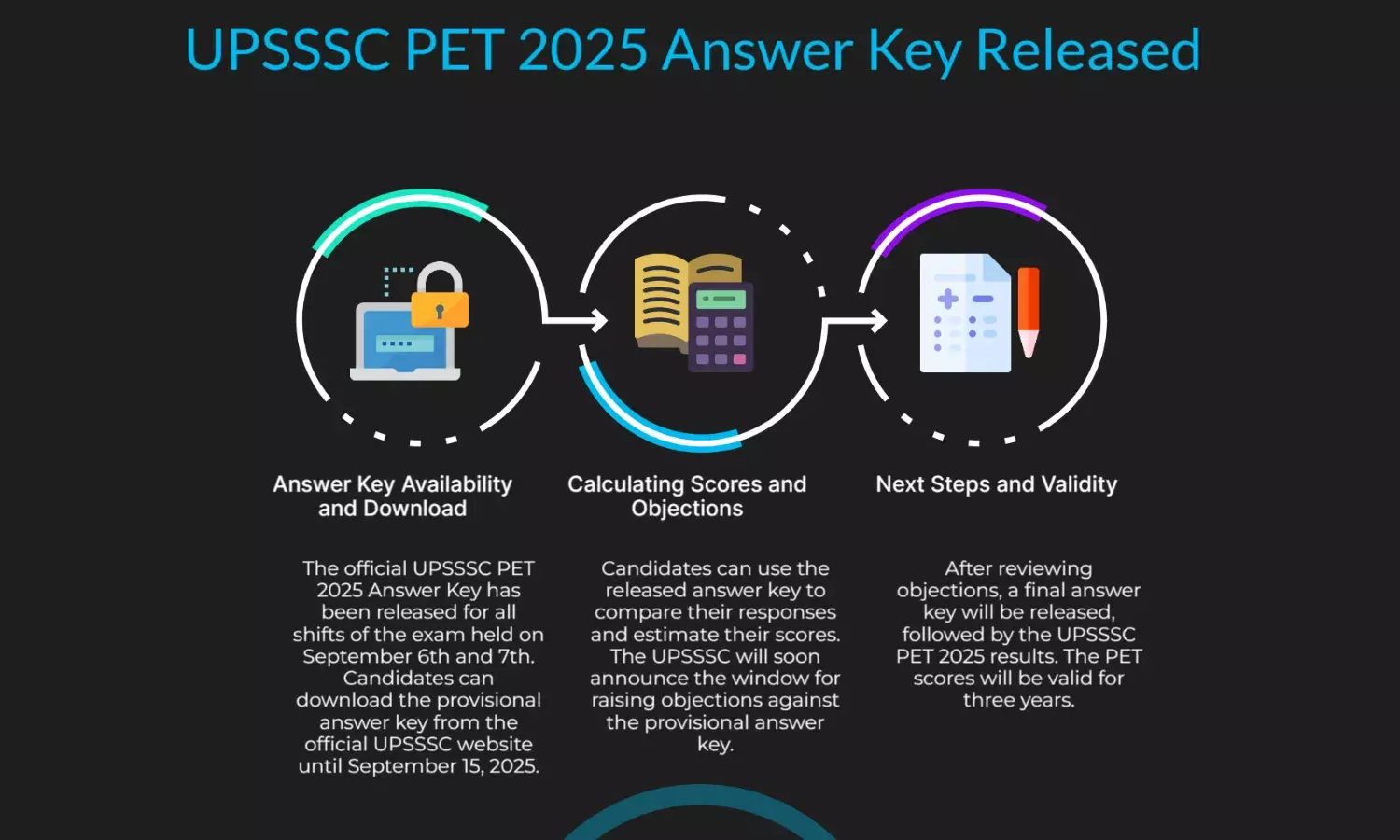 UPSSSC PET 2025 Answer Key Released

Answer Key Availability and Download

The official UPSSSC PET 2025 Answer Key has been released for all shifts of the exam held on September 6th and 7th. Candidates can download the provisional answer key from the official UPSSSC website until September 15, 2025.

Calculating Scores and Objections

Candidates can use the released answer key to compare their responses and estimate their scores. The UPSSSC will soon announce the window for raising objections against the provisional answer key.

Next Steps and Validity

After reviewing objections, a final answer key will be released, followed by the UPSSSC PET 2025 results. The PET scores will be valid for three years.